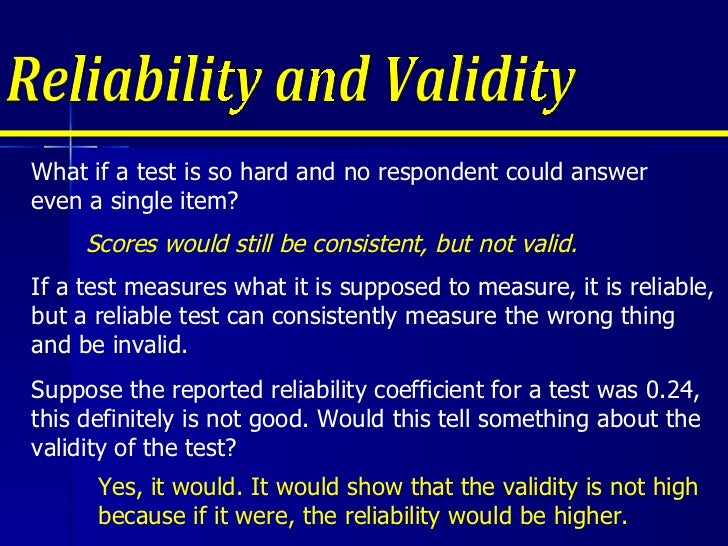 Reliability and Validity

What if a test is so hard and no respondent could answer even a single item?

Scores would still be consistent, but not valid.

If a test measures what it is supposed to measure, it is reliable, but a reliable test can consistently measure the wrong thing and be invalid.

Suppose the reported reliability coefficient for a test was 0.24, this definitely is not good. Would this tell something about the validity of the test?

Yes, it would. It would show that the validity is not high because if it were, the reliability would be higher.